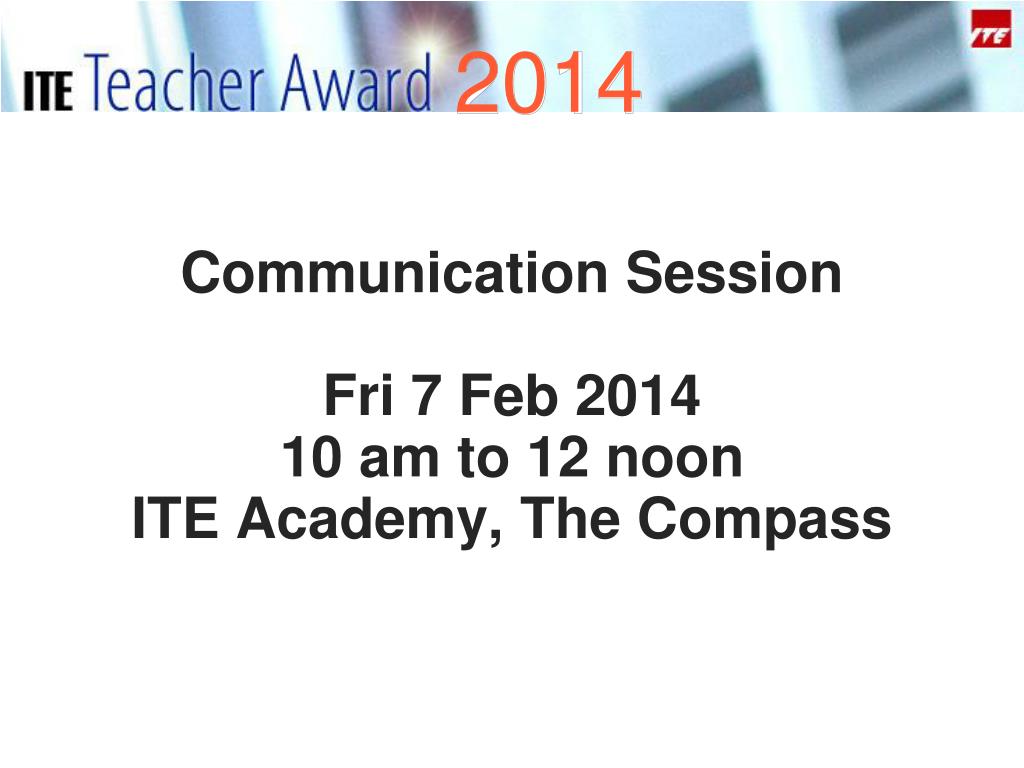 ITE Teacher Award 2014

ITE

Communication Session

Fri 7 Feb 2014
10 am to 12 noon
ITE Academy, The Compass